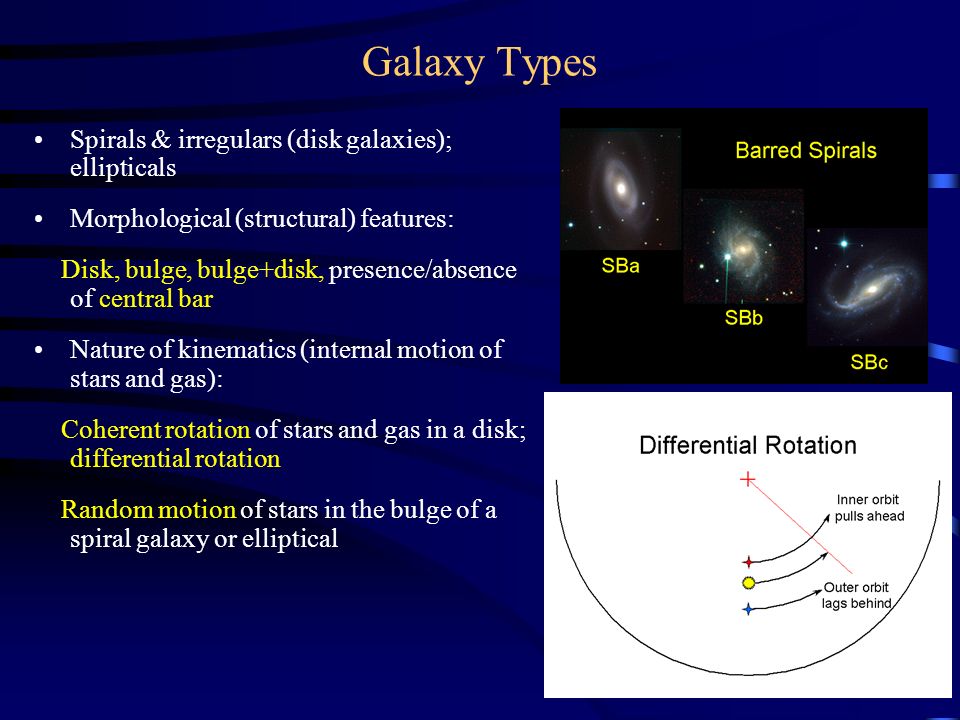 Galaxy Types

• Spirals & irregulars (disk galaxies); ellipticals

• Morphological (structural) features:

Disk, bulge, bulge+disk, presence/absence of central bar

• Nature of kinematics (internal motion of stars and gas):

Coherent rotation of stars and gas in a disk; differential rotation

Random motion of stars in the bulge of a spiral galaxy or elliptical

Barred Spirals

SBa

SBb

SBc

Differential Rotation

Inner orbit pulls ahead

Outer orbit lags behind